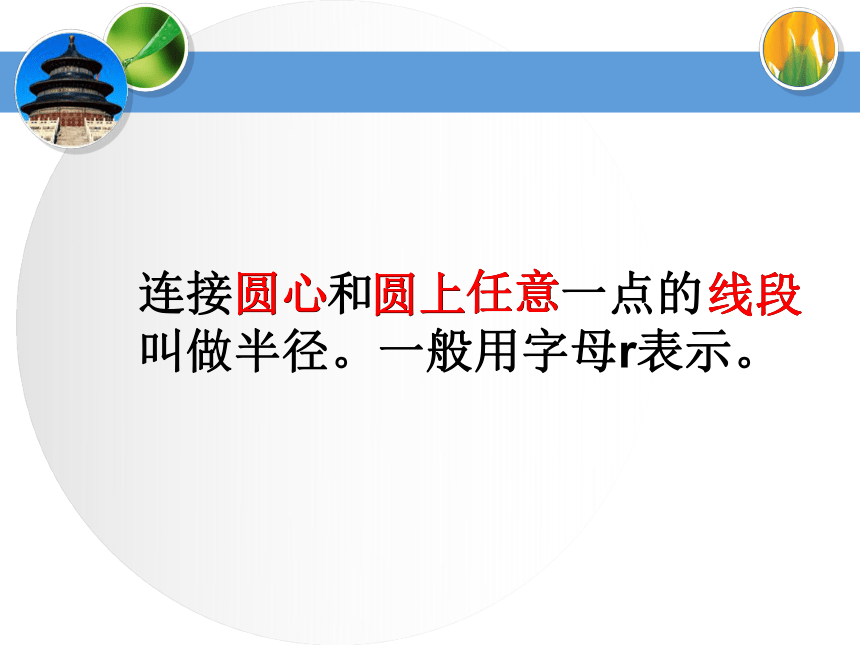 连接圆心和圆上任意一点的线段叫做半径。一般用字母r表示。